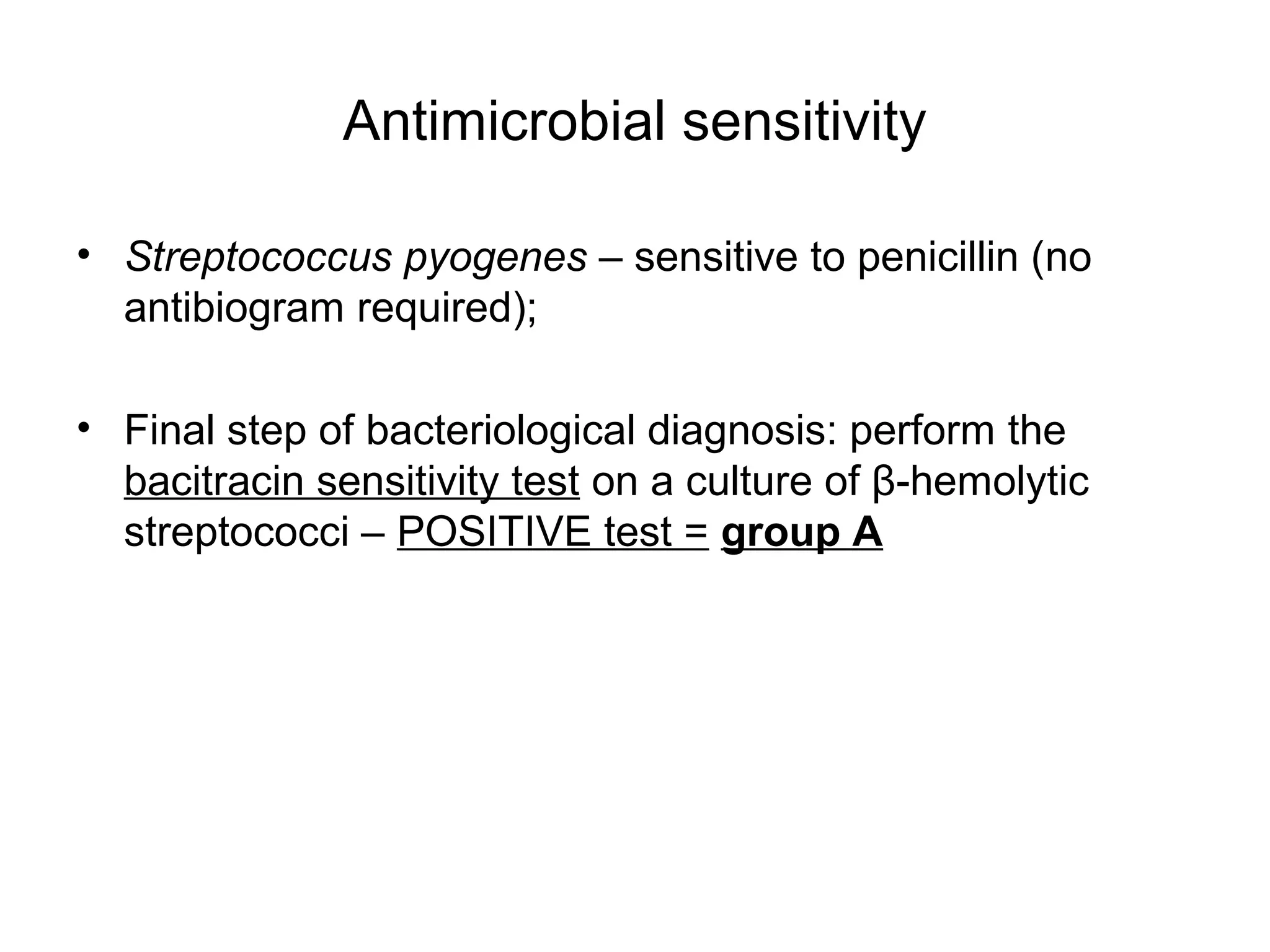 Antimicrobial sensitivity

• Streptococcus pyogenes – sensitive to penicillin (no antibiogram required);

• Final step of bacteriological diagnosis: perform the bacitracin sensitivity test on a culture of β-hemolytic streptococci – POSITIVE test = group A